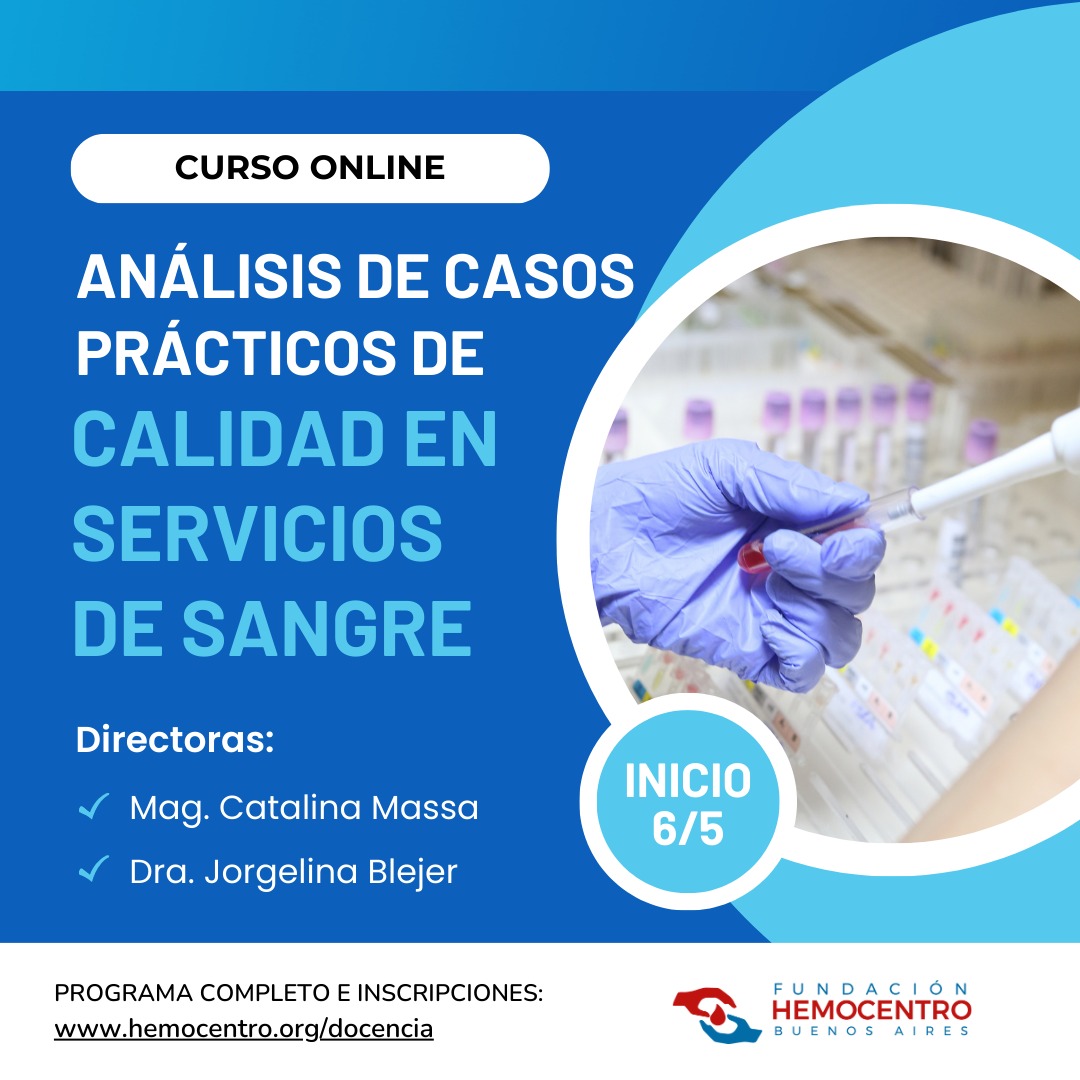 CURSO ONLINE

ANÁLISIS DE CASOS PRÁCTICOS DE

CALIDAD EN SERVICIOS DE SANGRE

Directoras:

✓ Mag. Catalina Massa

✓ Dra. Jorgelina Blejer

INICIO 6/5

PROGRAMA COMPLETO E INSCRIPCIONES:
www.hemocentro.org/docencia

FUNDACIÓN HEMOCENTRO BUENOS AIRES